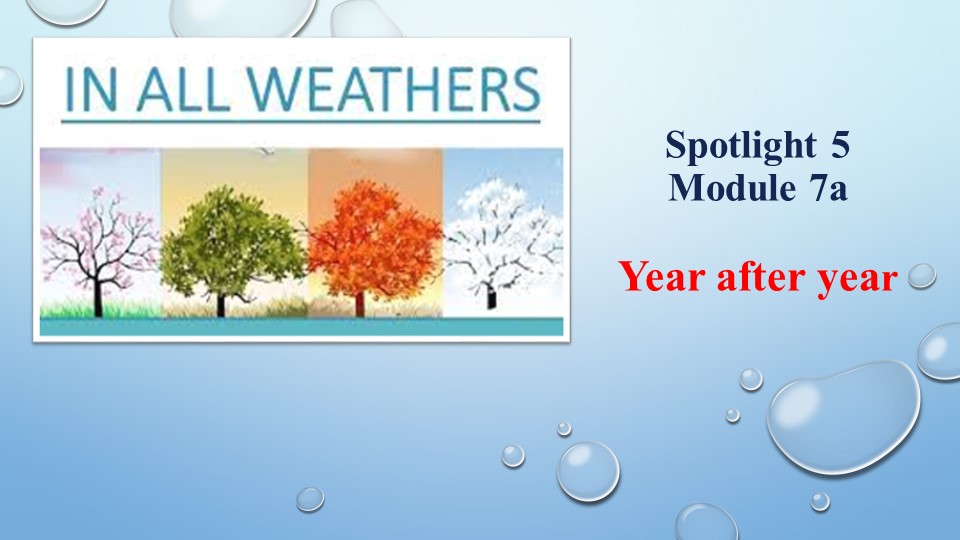 IN ALL WEATHERS

Spotlight 5
Module 7a

Year after year